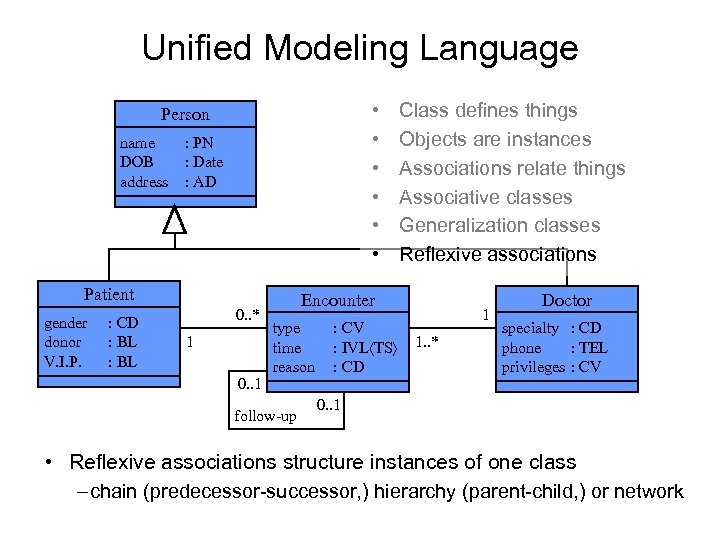 Unified Modeling Language

Person
name : PN
DOB : Date
address : AD

• Class defines things
• Objects are instances
• Associations relate things
• Associative classes
• Generalization classes
• Reflexive associations

Patient
gender : CD
donor : BL
V.I.P. : BL

1

0..*

Encounter
type : CV
time : IVL⟨TS⟩
reason : CD

0..1
follow-up
0..1

1..*

1

Doctor
specialty : CD
phone : TEL
privileges : CV

• Reflexive associations structure instances of one class
– chain (predecessor-successor,) hierarchy (parent-child,) or network